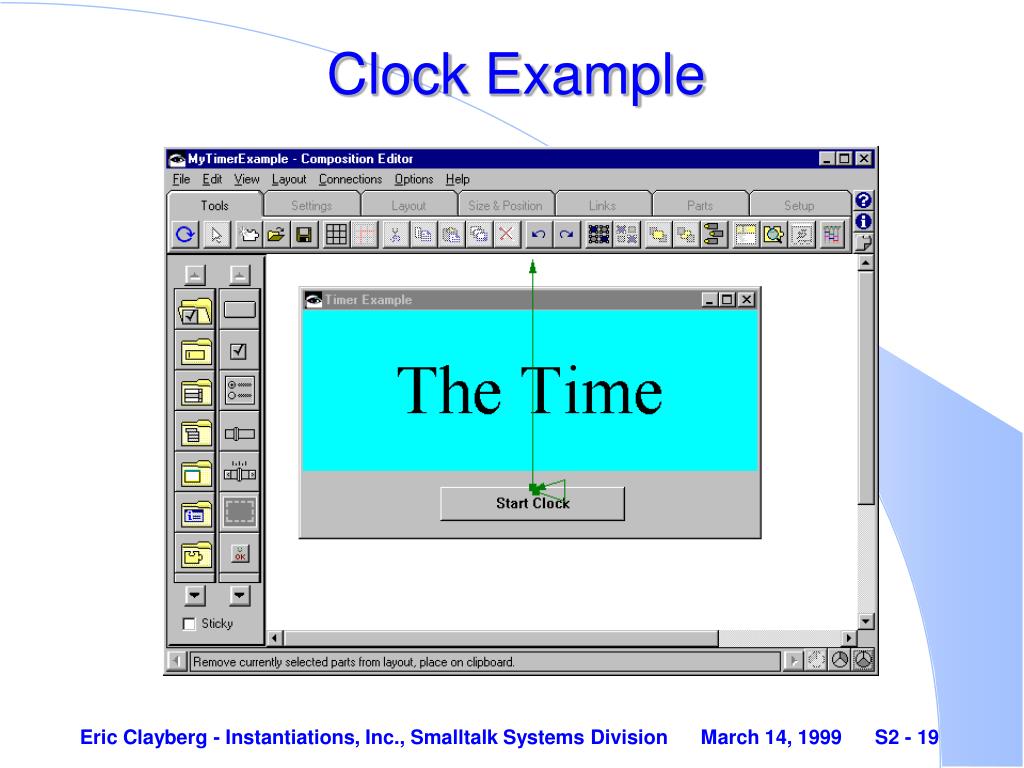 Clock Example

MyTimerExample - Composition Editor

File Edit View Layout Connections Options Help

Tools Settings Layout Size & Position Links Parts Setup

Timer Example

The Time

Start Clock

OK

Sticky

Remove currently selected parts from layout, place on clipboard.

Eric Clayberg - Instantiations, Inc., Smalltalk Systems Division March 14, 1999 S2 - 19